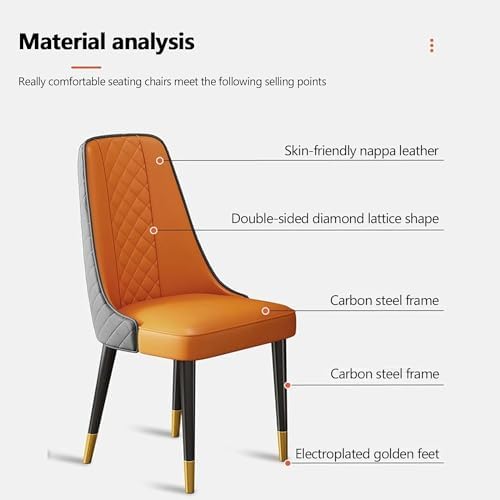 Material analysis

Really comfortable seating chairs meet the following selling points

Skin-friendly nappa leather

Double-sided diamond lattice shape

Carbon steel frame

Carbon steel frame

Electroplated golden feet